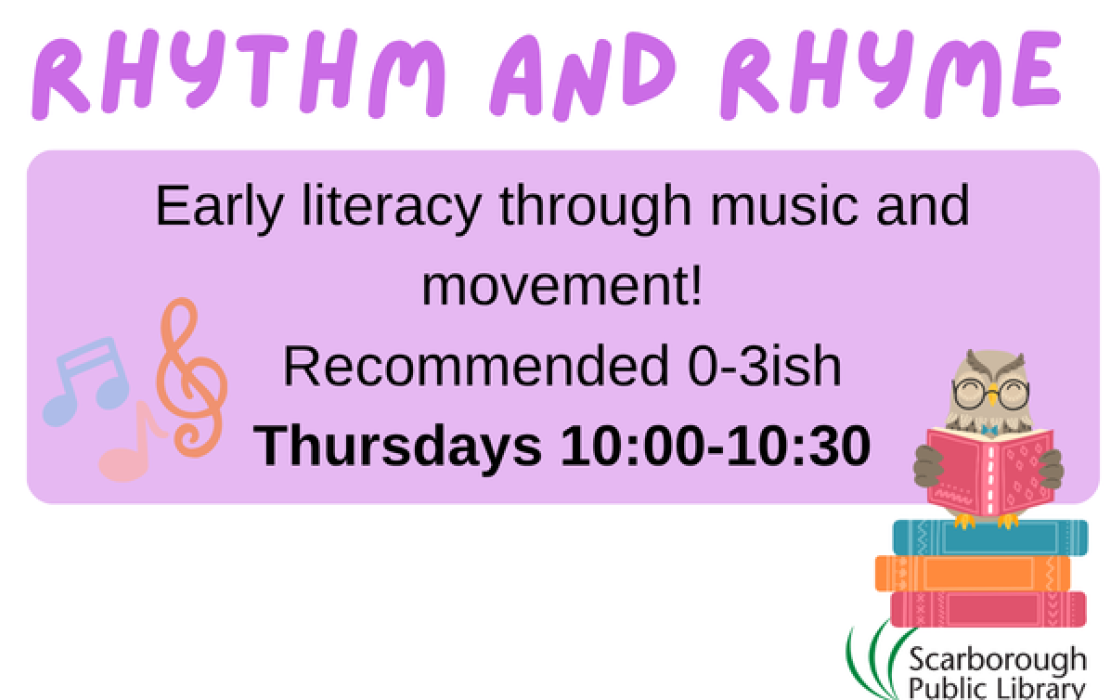 RHYTHM AND RHYME

Early literacy through music and movement!
Recommended 0-3ish
Thursdays 10:00-10:30

Scarborough Public Library